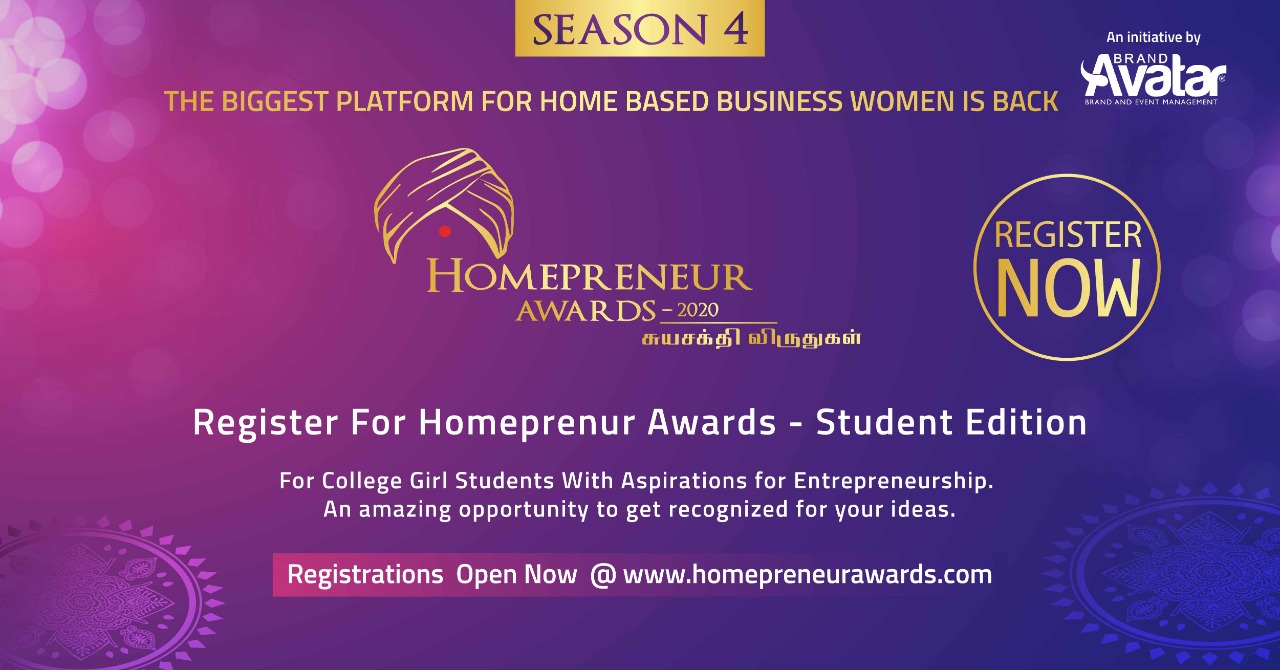 SEASON 4

An initiative by
BRAND
Avatar
BRAND AND EVENT MANAGEMENT

THE BIGGEST PLATFORM FOR HOME BASED BUSINESS WOMEN IS BACK

HOMEPRENEUR
AWARDS - 2020
சுயசக்தி விருதுகள்

REGISTER
NOW

Register For Homeprenur Awards - Student Edition

For College Girl Students With Aspirations for Entrepreneurship.
An amazing opportunity to get recognized for your ideas.

Registrations Open Now @ www.homepreneurawards.com